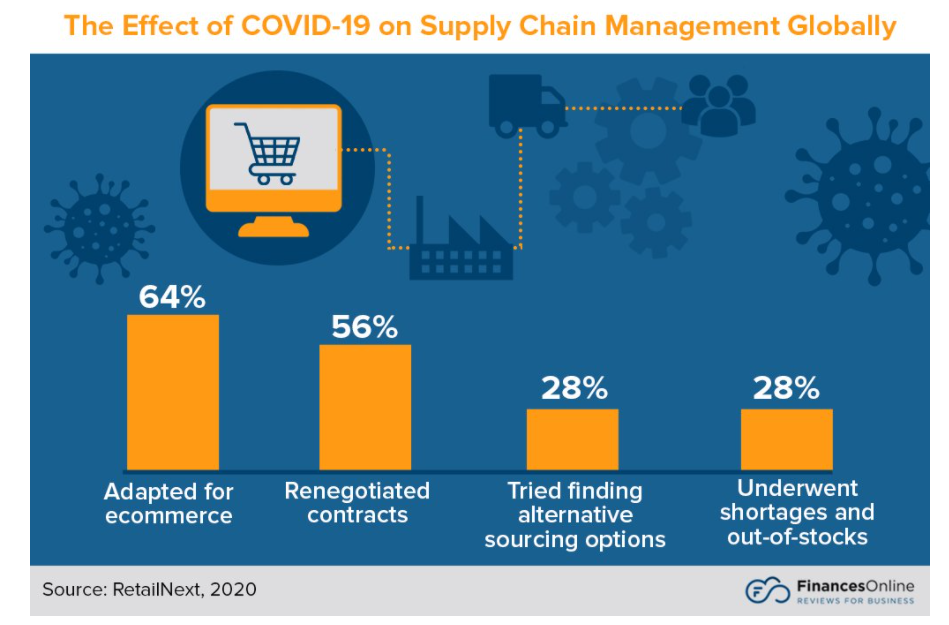 The Effect of COVID-19 on Supply Chain Management Globally

64%
Adapted for ecommerce

56%
Renegotiated contracts

28%
Tried finding alternative sourcing options

28%
Underwent shortages and out-of-stocks

Source: RetailNext, 2020

FinancesOnline
REVIEWS FOR BUSINESS